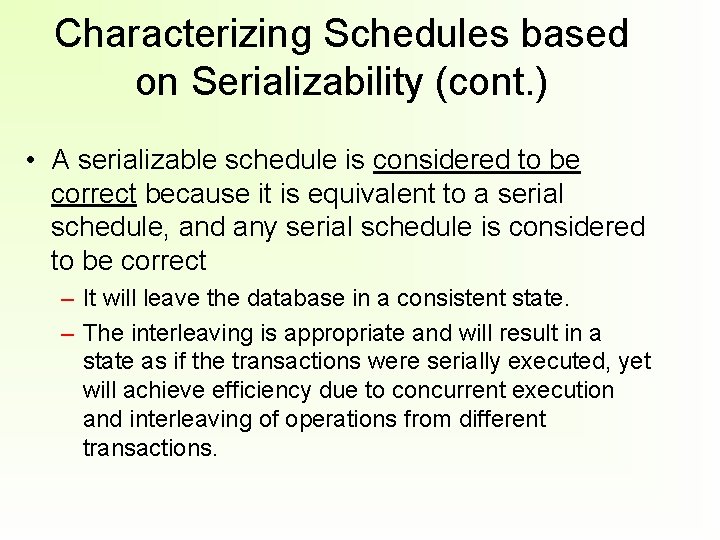 Characterizing Schedules based on Serializability (cont.)

• A serializable schedule is considered to be correct because it is equivalent to a serial schedule, and any serial schedule is considered to be correct

– It will leave the database in a consistent state.

– The interleaving is appropriate and will result in a state as if the transactions were serially executed, yet will achieve efficiency due to concurrent execution and interleaving of operations from different transactions.